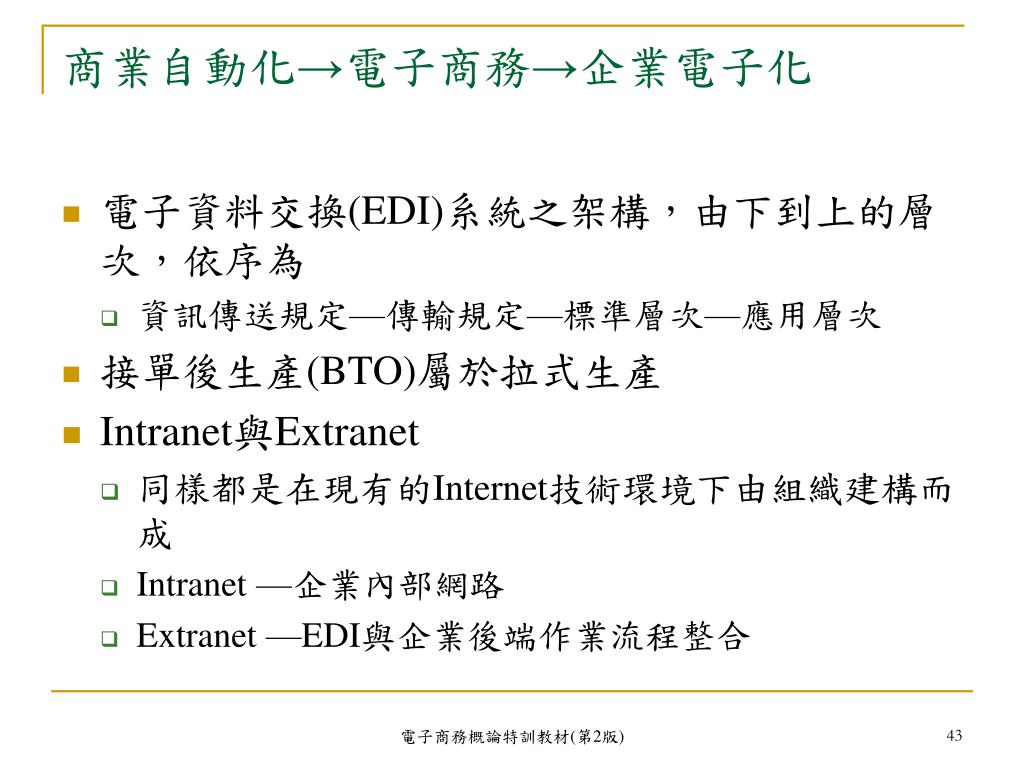 商業自動化→電子商務→企業電子化

電子資料交換(EDI)系統之架構，由下到上的層次，依序為

資訊傳送規定—傳輸規定—標準層次—應用層次

接單後生產(BTO)屬於拉式生產

Intranet與Extranet

同樣都是在現有的Internet技術環境下由組織建構而成

Intranet —企業內部網路

Extranet —EDI與企業後端作業流程整合

電子商務概論特訓教材(第2版)

43